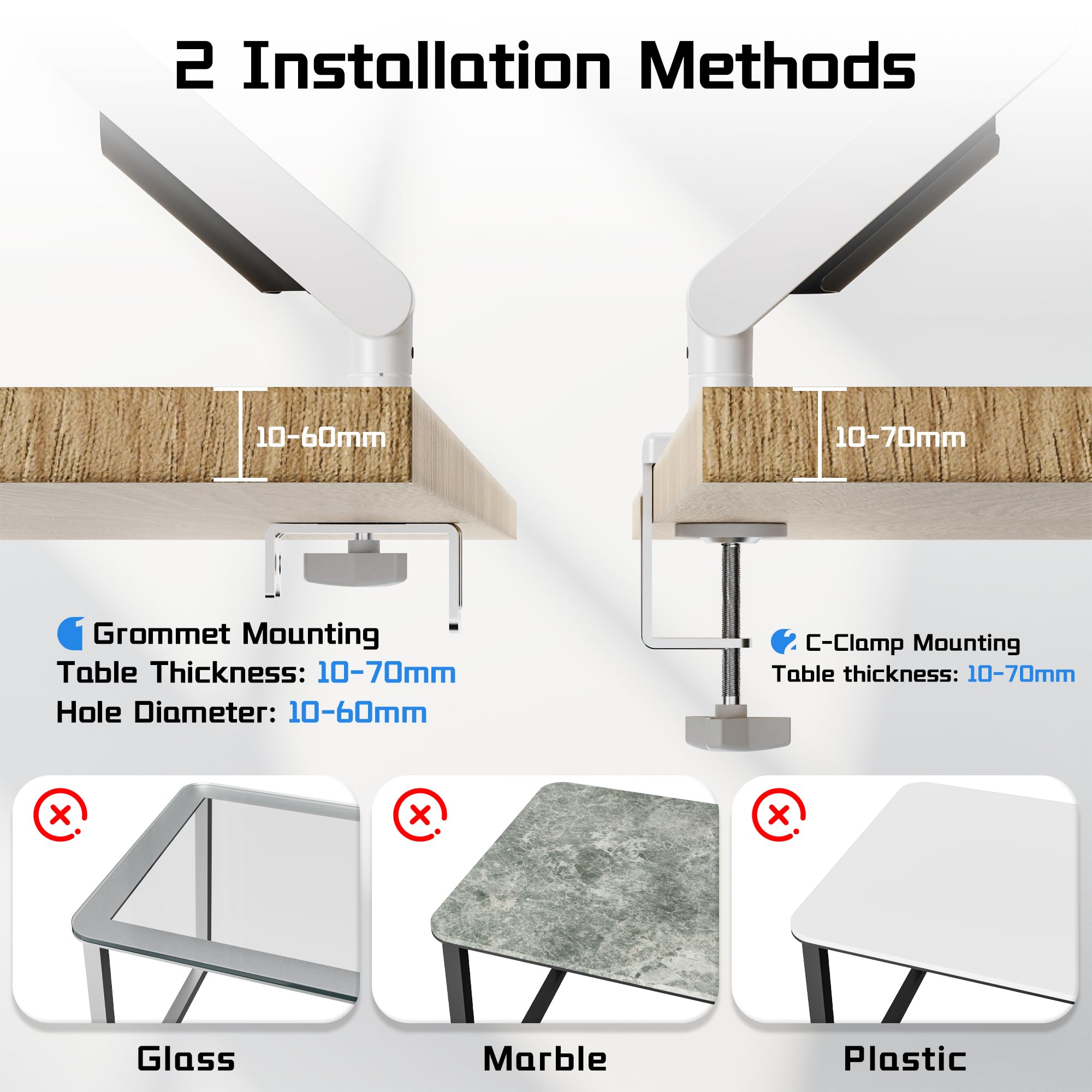 2 Installation Methods

10-60mm

10-70mm

1 Grommet Mounting
Table Thickness: 10-70mm
Hole Diameter: 10-60mm

2 C-Clamp Mounting
Table thickness: 10-70mm

Glass

Marble

Plastic